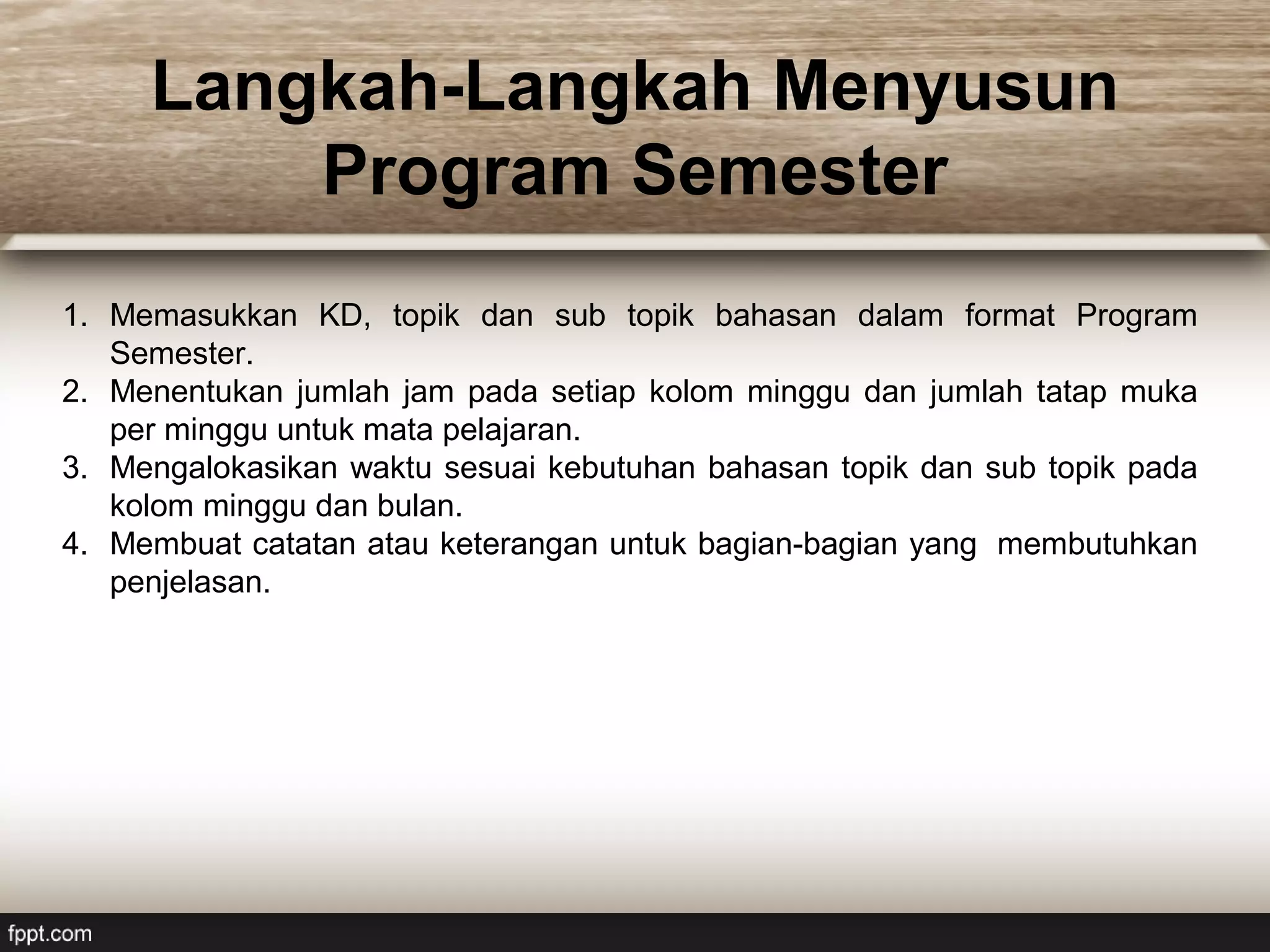 Langkah-Langkah Menyusun Program Semester

1. Memasukkan KD, topik dan sub topik bahasan dalam format Program Semester.
2. Menentukan jumlah jam pada setiap kolom minggu dan jumlah tatap muka per minggu untuk mata pelajaran.
3. Mengalokasikan waktu sesuai kebutuhan bahasan topik dan sub topik pada kolom minggu dan bulan.
4. Membuat catatan atau keterangan untuk bagian-bagian yang membutuhkan penjelasan.

fppt.com